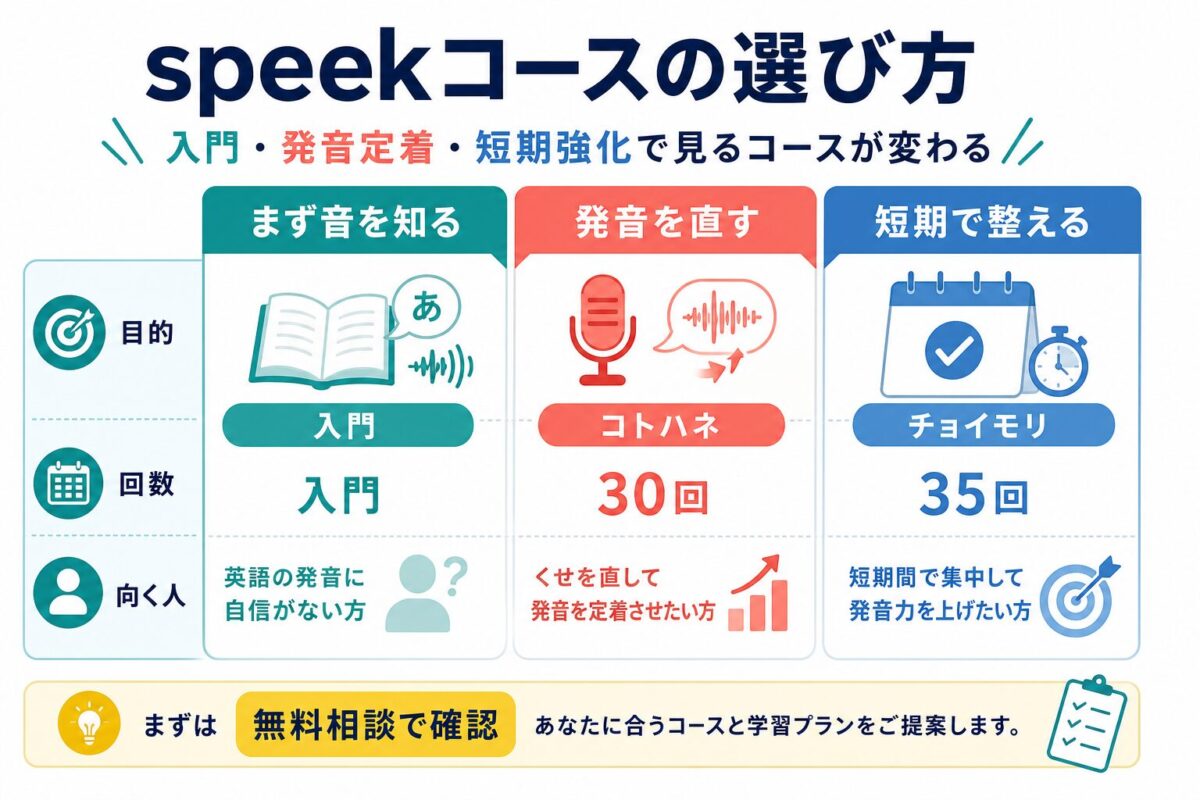 speekコースの選び方

入門・発音定着・短期強化で見るコースが変わる

|  | まず音を知る | 発音を直す | 短期で整える |
|---|---|---|---|
| 目的 | あ 入門 | コトハネ | チョイモリ |
| 回数 | 入門 | 30回 | 35回 |
| 向く人 | 英語の発音に自信がない方 | くせを直して発音を定着させたい方 | 短期間で集中して発音力を上げたい方 |

まずは 無料相談で確認 あなたに合うコースと学習プランをご提案します。